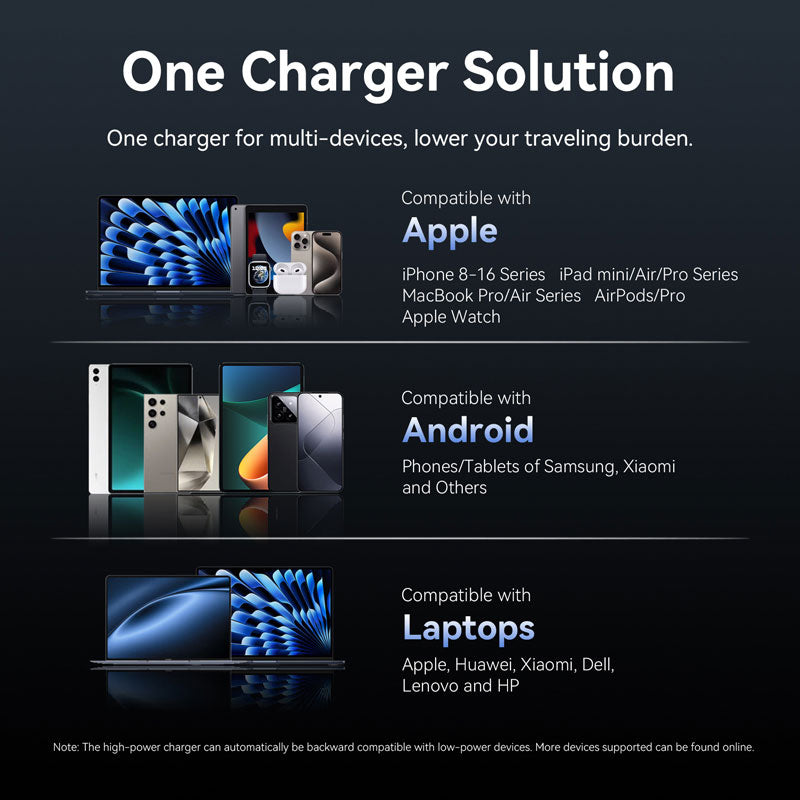 One Charger Solution

One charger for multi-devices, lower your traveling burden.

Compatible with
Apple

iPhone 8-16 Series  iPad mini/Air/Pro Series
MacBook Pro/Air Series  AirPods/Pro
Apple Watch

Compatible with
Android

Phones/Tablets of Samsung, Xiaomi and Others

Compatible with
Laptops

Apple, Huawei, Xiaomi, Dell, Lenovo and HP

Note: The high-power charger can automatically be backward compatible with low-power devices. More devices supported can be found online.